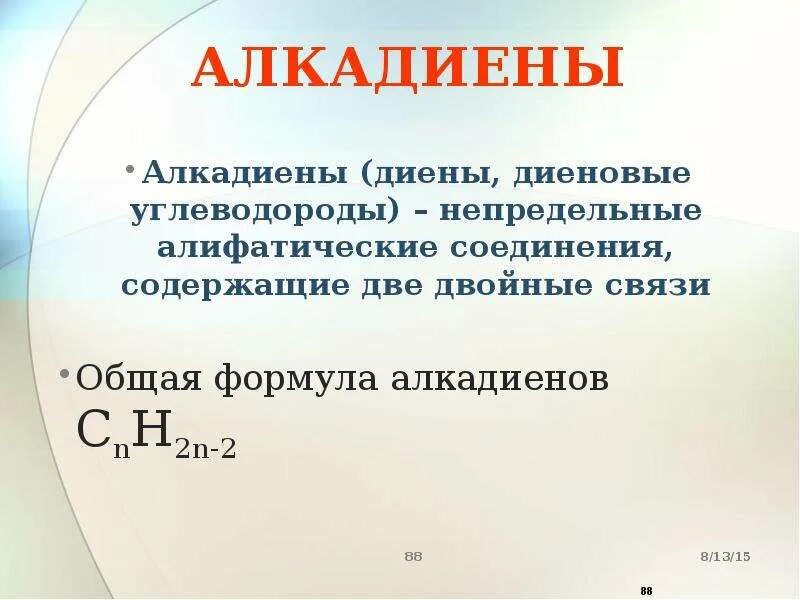 АЛКАДИЕНЫ

• Алкадиены (диены, диеновые углеводороды) – непредельные алифатические соединения, содержащие две двойные связи

• Общая формула алкадиенов $C_nH_{2n-2}$

88

8/13/15

88